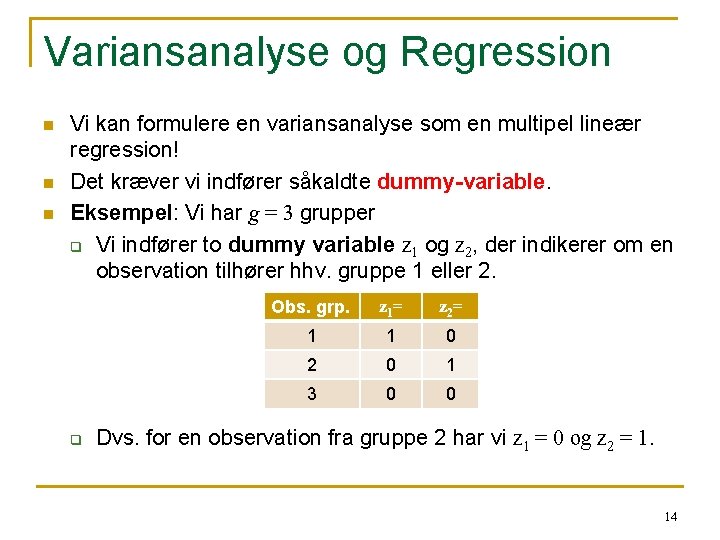 Variansanalyse og Regression

Vi kan formulere en variansanalyse som en multipel lineær regression!

Det kræver vi indfører såkaldte dummy-variable.

Eksempel: Vi har $g = 3$ grupper

Vi indfører to dummy variable $z_1$ og $z_2$, der indikerer om en observation tilhører hhv. gruppe 1 eller 2.

| Obs. grp. | $z_1$= | $z_2$= |
|---|---|---|
| 1 | 1 | 0 |
| 2 | 0 | 1 |
| 3 | 0 | 0 |

Dvs. for en observation fra gruppe 2 har vi $z_1 = 0$ og $z_2 = 1$.

14